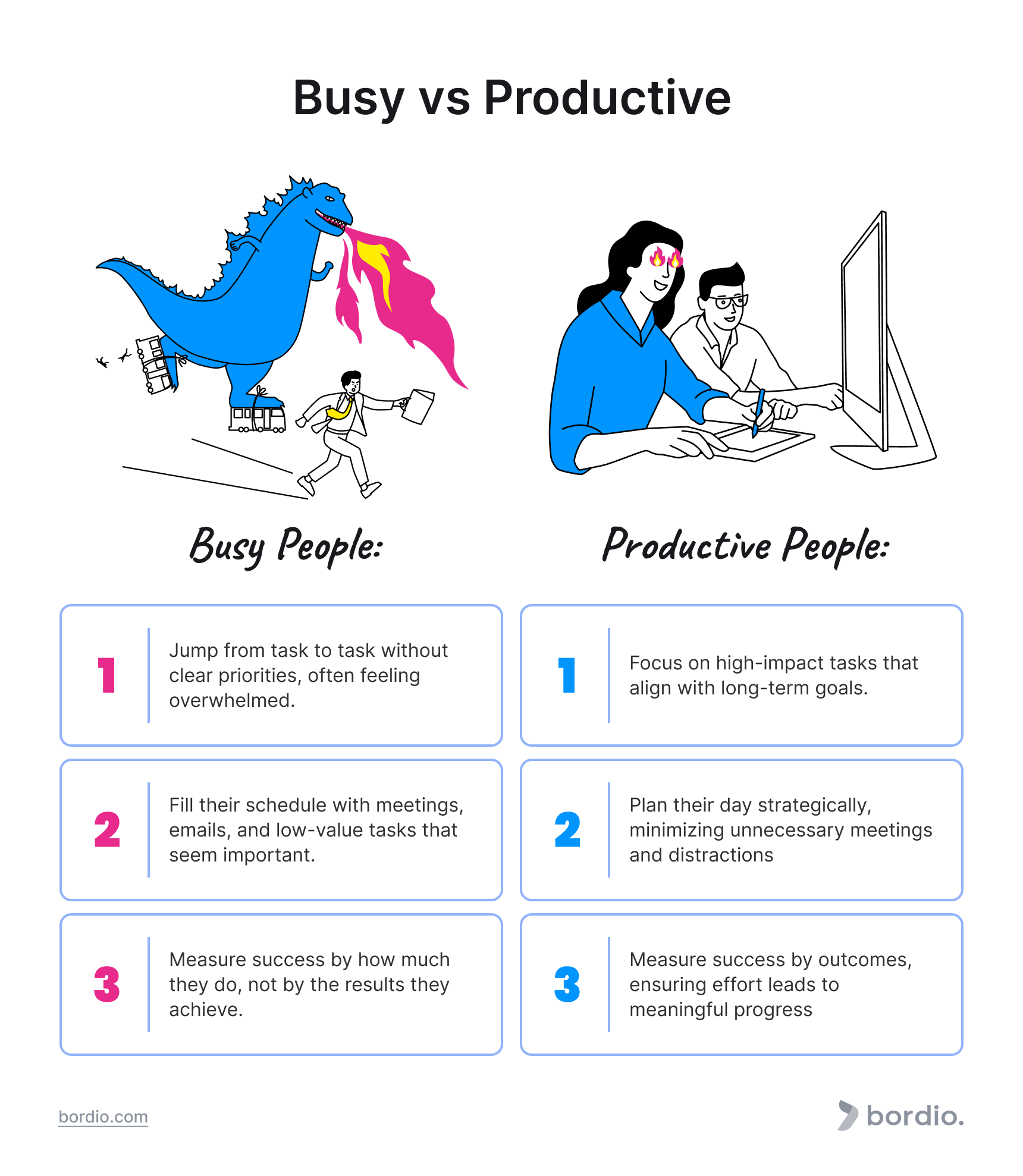 Busy vs Productive

Busy People:

1 Jump from task to task without clear priorities, often feeling overwhelmed.

2 Fill their schedule with meetings, emails, and low-value tasks that seem important.

3 Measure success by how much they do, not by the results they achieve.

Productive People:

1 Focus on high-impact tasks that align with long-term goals.

2 Plan their day strategically, minimizing unnecessary meetings and distractions

3 Measure success by outcomes, ensuring effort leads to meaningful progress

bordio.com

bordio.